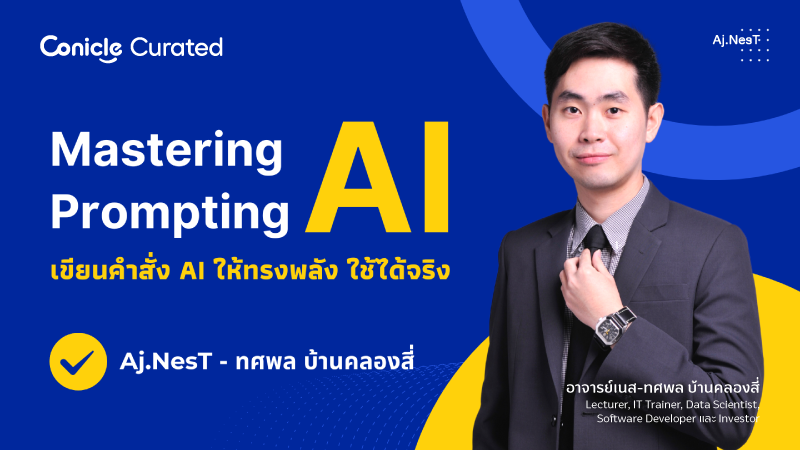 Conicle Curated

Aj.NesT

Mastering Prompting AI

เขียนคำสั่ง AI ให้ทรงพลัง ใช้ได้จริง

Aj.NesT - ทศพล บ้านคลองสี่

อาจารย์เนส-ทศพล บ้านคลองสี่
Lecturer, IT Trainer, Data Scientist, Software Developer และ Investor